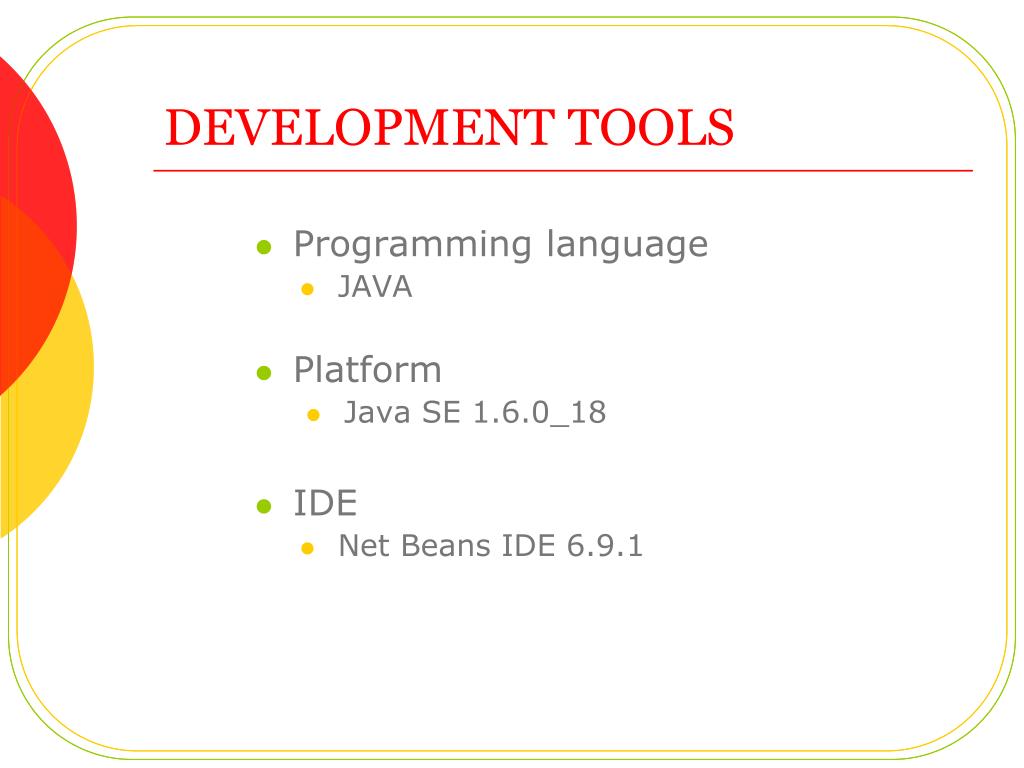 DEVELOPMENT TOOLS

- Programming language
  - JAVA
- Platform
  - Java SE 1.6.0_18
- IDE
  - Net Beans IDE 6.9.1